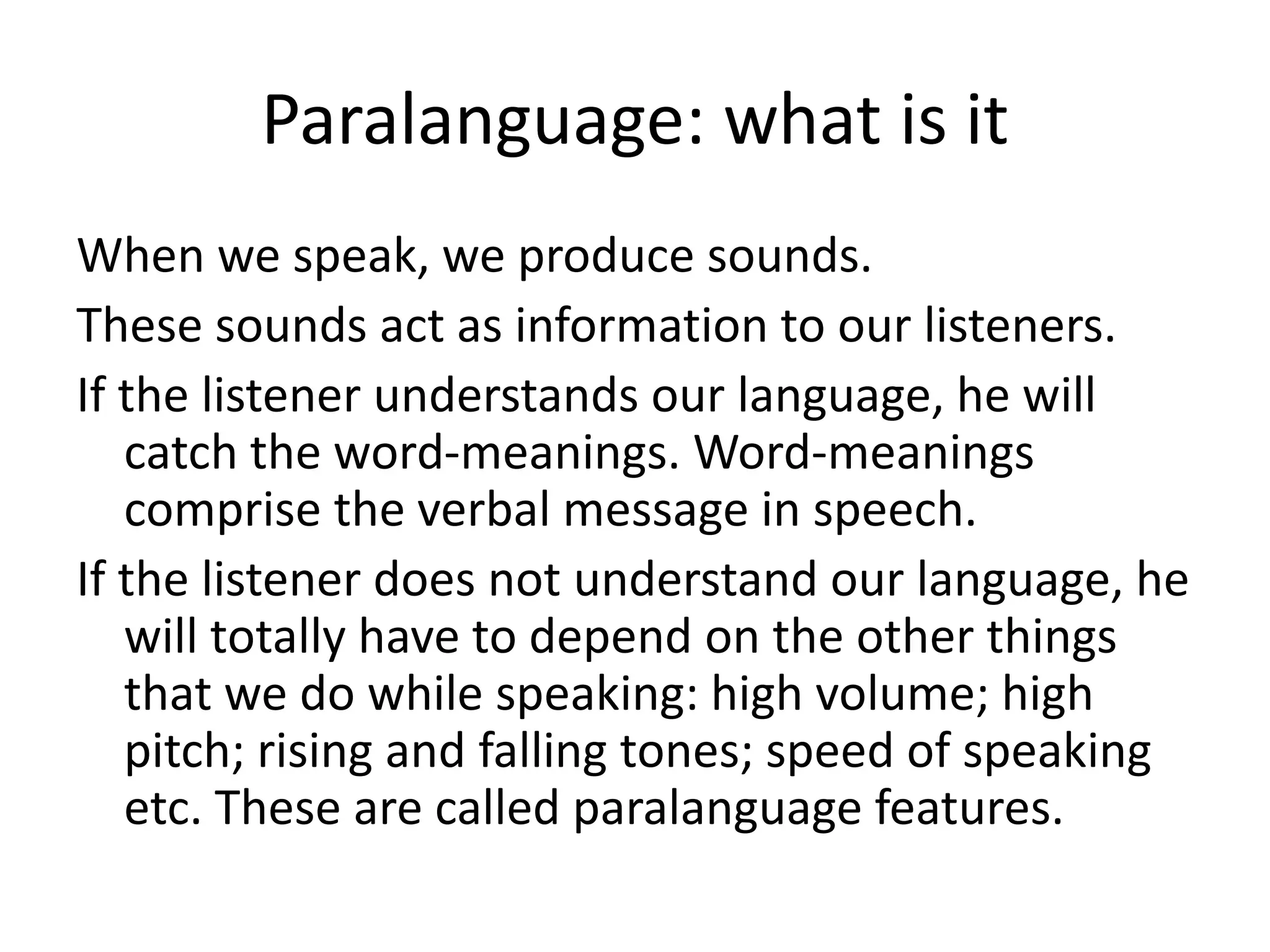 Paralanguage: what is it

When we speak, we produce sounds.

These sounds act as information to our listeners.

If the listener understands our language, he will catch the word-meanings. Word-meanings comprise the verbal message in speech.

If the listener does not understand our language, he will totally have to depend on the other things that we do while speaking: high volume; high pitch; rising and falling tones; speed of speaking etc. These are called paralanguage features.